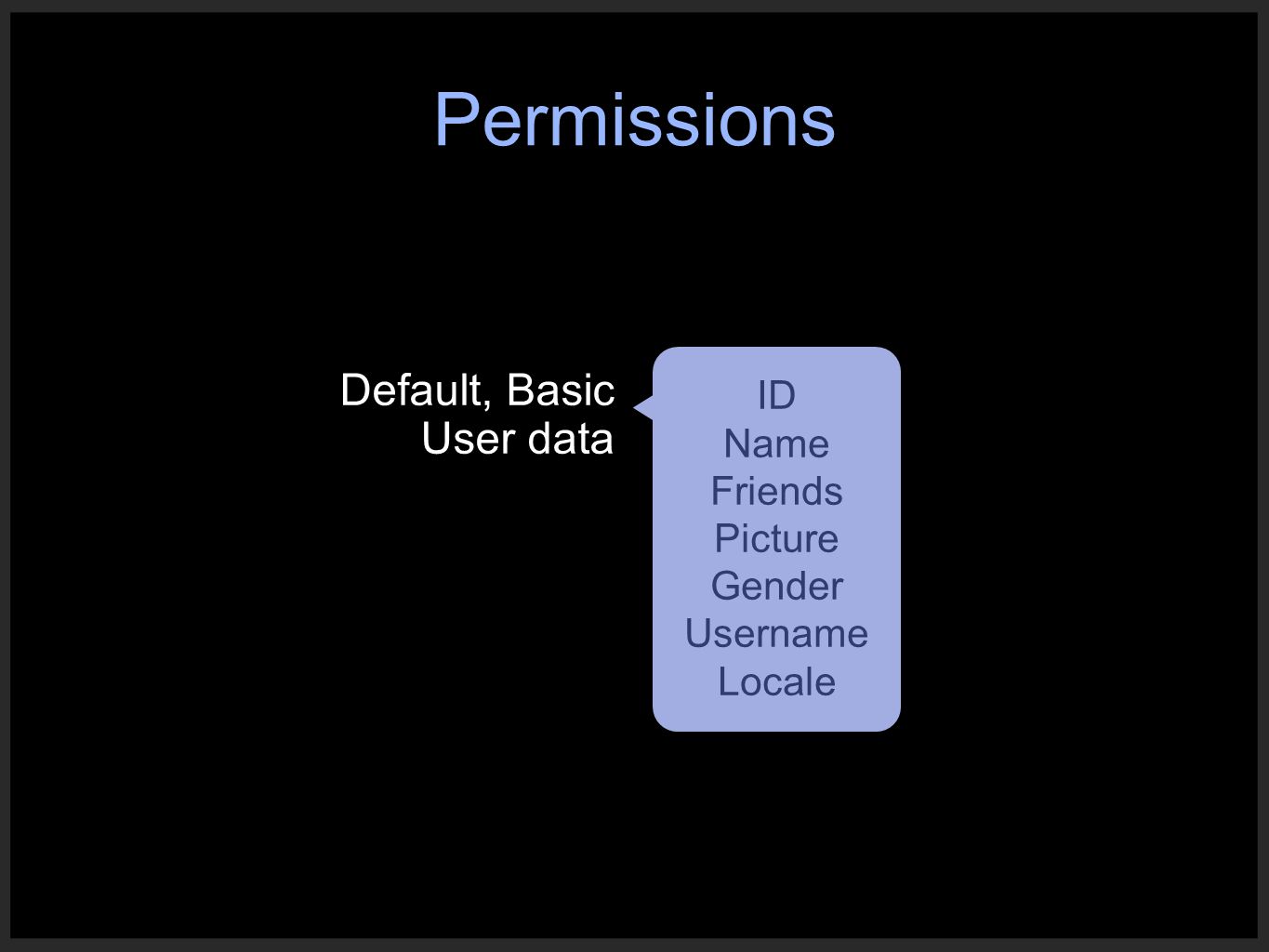 Permissions

Default, Basic
User data

ID
Name
Friends
Picture
Gender
Username
Locale